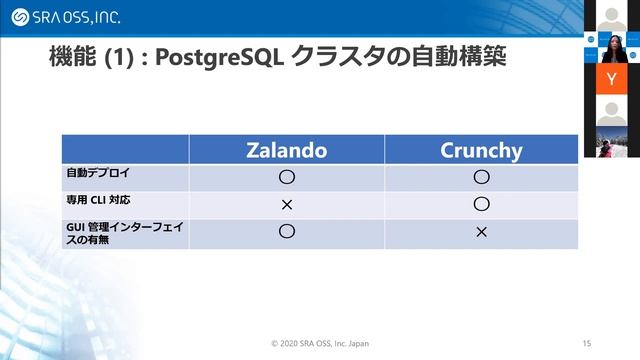 SRA OSS, INC.

機能 (1) : PostgreSQL クラスタの自動構築

| | Zalando | Crunchy |
|---|---|---|
| 自動デプロイ | ○ | ○ |
| 専用 CLI 対応 | × | ○ |
| GUI 管理インターフェイスの有無 | ○ | × |

Y

© 2020 SRA OSS, Inc. Japan

15